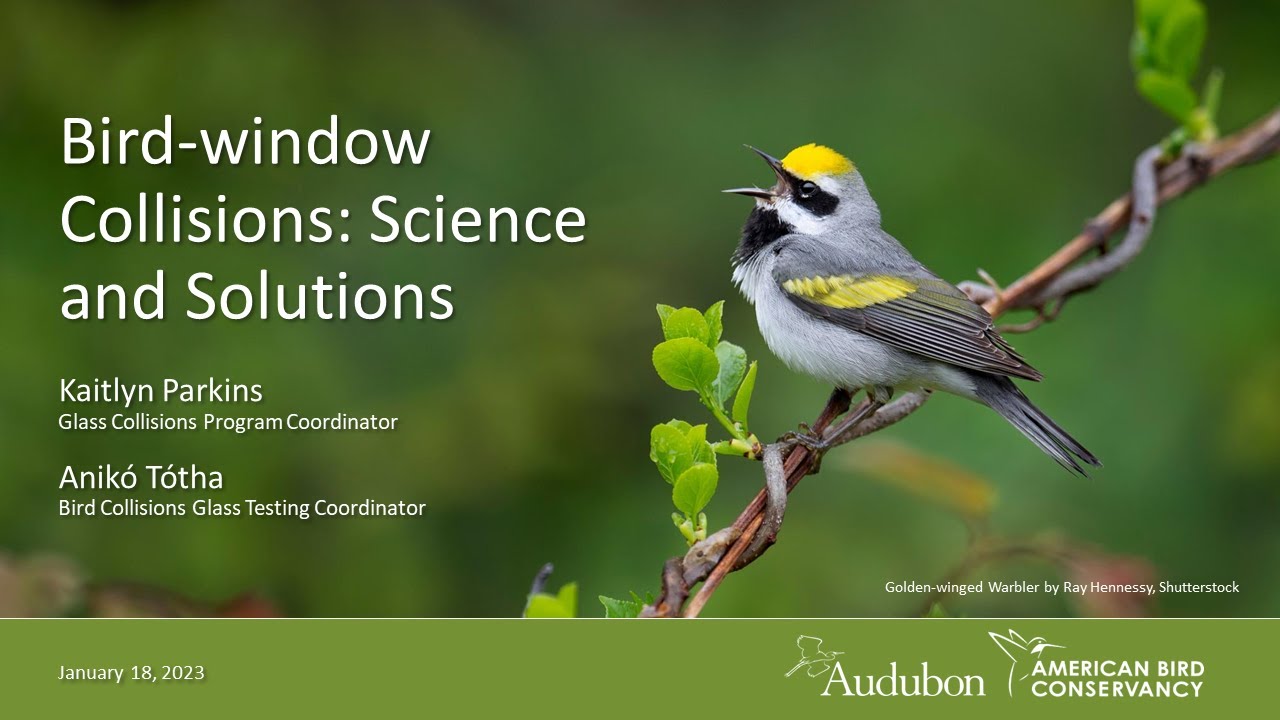 Bird-window Collisions: Science and Solutions

Kaitlyn Parkins
Glass Collisions Program Coordinator

Anikó Tótha
Bird Collisions Glass Testing Coordinator

Golden-winged Warbler by Ray Hennessy, Shutterstock

January 18, 2023

Audubon

AMERICAN BIRD CONSERVANCY